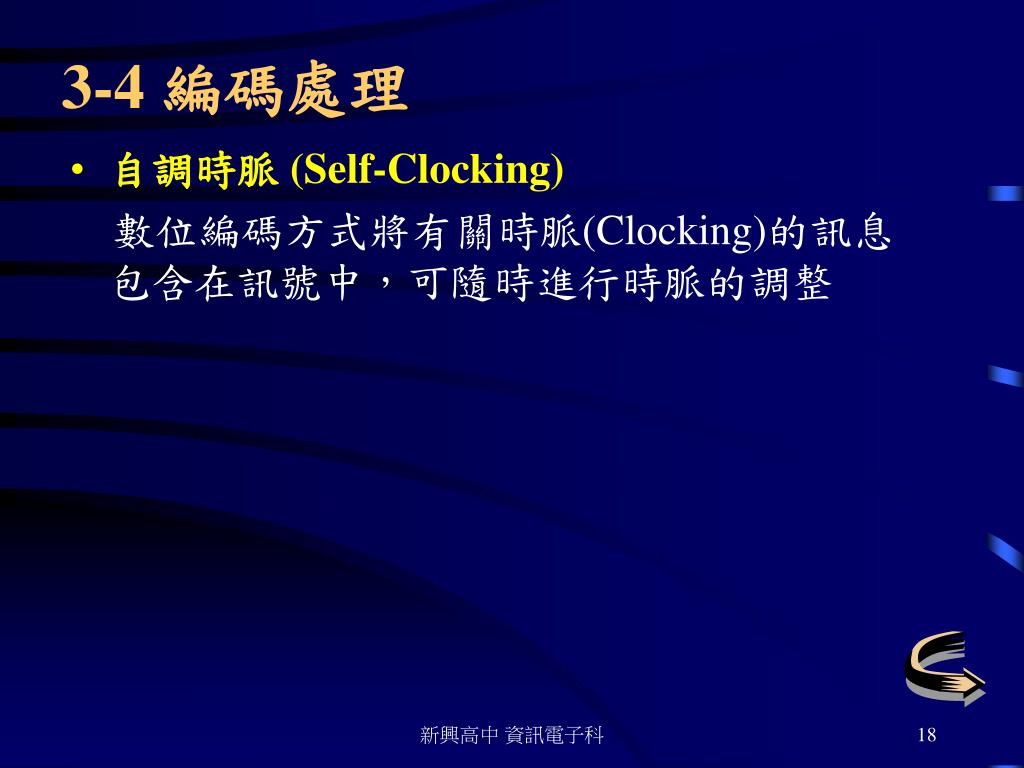 3-4 編碼處理

• 自調時脈 (Self-Clocking)

數位編碼方式將有關時脈(Clocking)的訊息包含在訊號中，可隨時進行時脈的調整

新興高中 資訊電子科

18